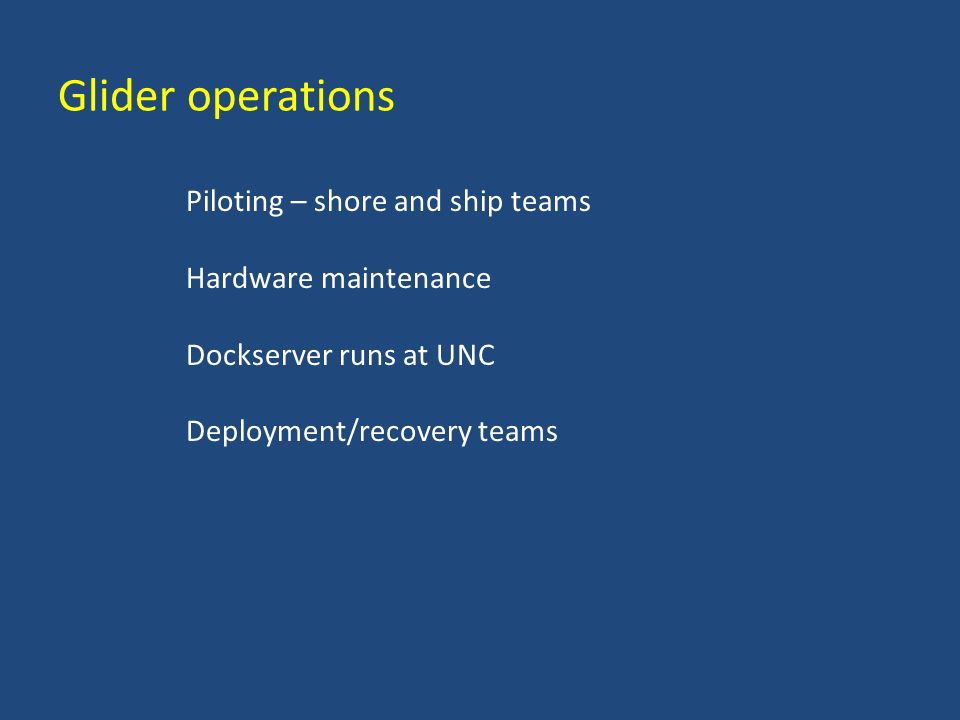 Glider operations

Piloting – shore and ship teams

Hardware maintenance

Dockserver runs at UNC

Deployment/recovery teams